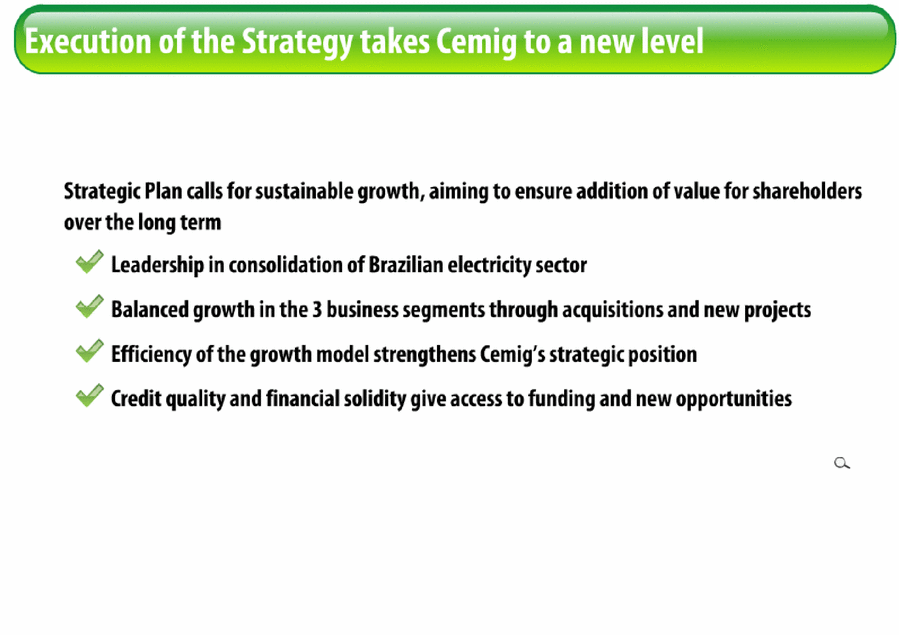 Execution of the Strategy takes Cemig to a new level

Strategic Plan calls for sustainable growth, aiming to ensure addition of value for shareholders over the long term

Leadership in consolidation of Brazilian electricity sector

Balanced growth in the 3 business segments through acquisitions and new projects

Efficiency of the growth model strengthens Cemig's strategic position

Credit quality and financial solidity give access to funding and new opportunities